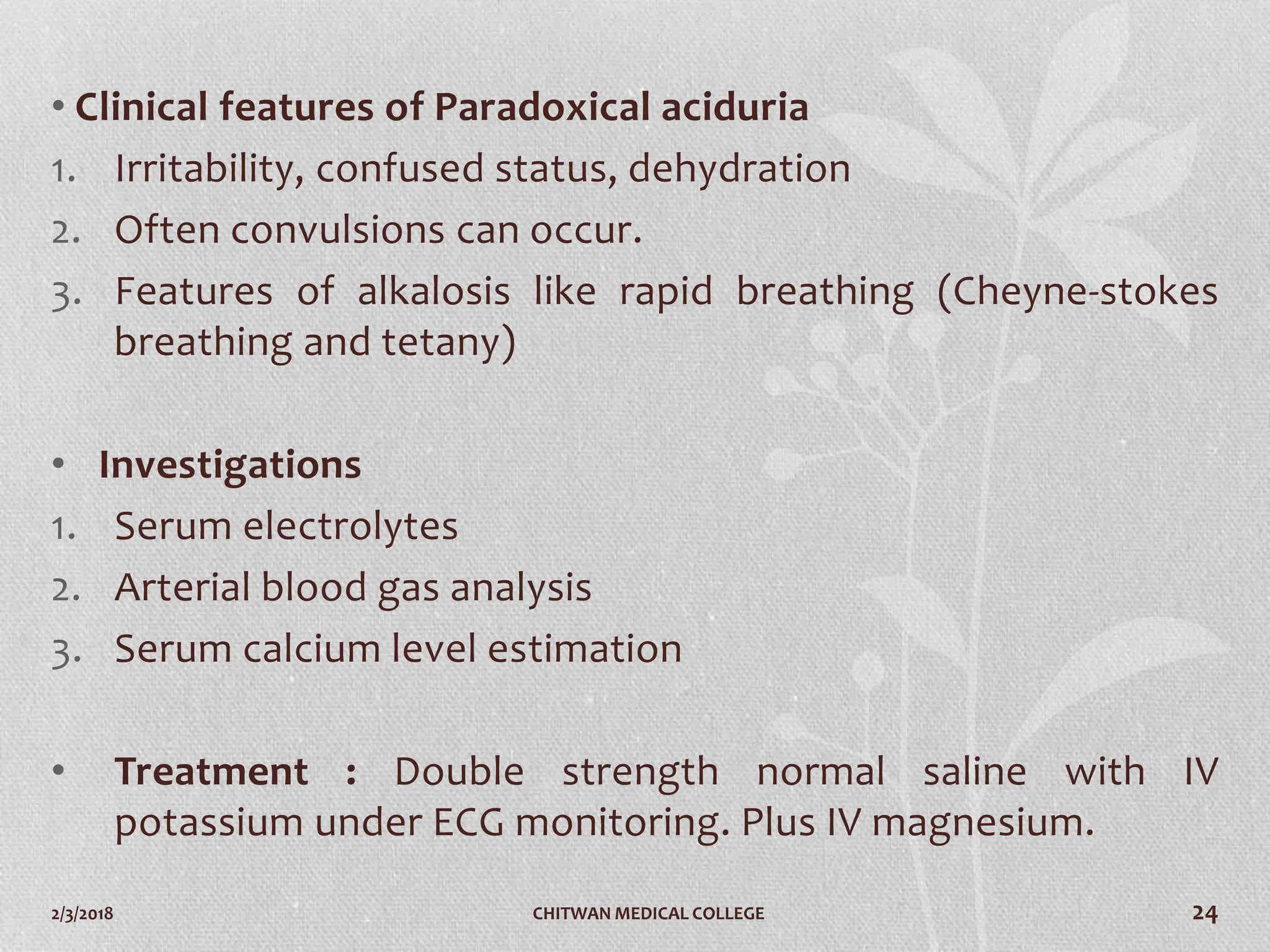 • Clinical features of Paradoxical aciduria
1. Irritability, confused status, dehydration
2. Often convulsions can occur.
3. Features of alkalosis like rapid breathing (Cheyne-stokes breathing and tetany)

• Investigations
1. Serum electrolytes
2. Arterial blood gas analysis
3. Serum calcium level estimation

• Treatment : Double strength normal saline with IV potassium under ECG monitoring. Plus IV magnesium.

2/3/2018 CHITWAN MEDICAL COLLEGE 24